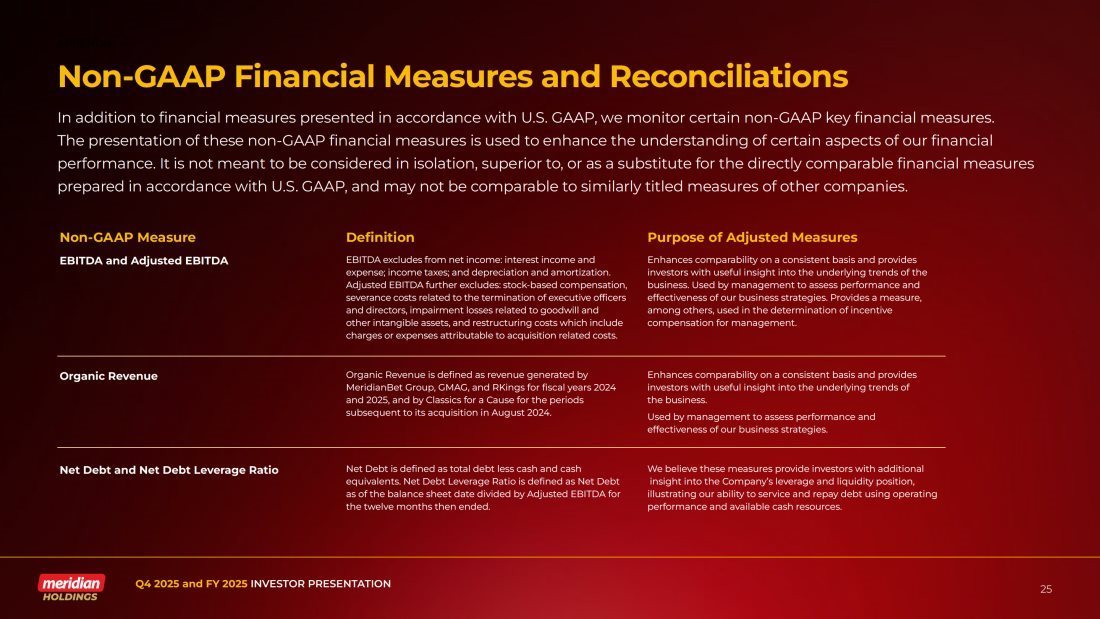 Non-GAAP Financial Measures and Reconciliations

In addition to financial measures presented in accordance with U.S. GAAP, we monitor certain non-GAAP key financial measures. The presentation of these non-GAAP financial measures is used to enhance the understanding of certain aspects of our financial performance. It is not meant to be considered in isolation, superior to, or as a substitute for the directly comparable financial measures prepared in accordance with U.S. GAAP, and may not be comparable to similarly titled measures of other companies.

| Non-GAAP Measure | Definition | Purpose of Adjusted Measures |
|---|---|---|
| EBITDA and Adjusted EBITDA | EBITDA excludes from net income: interest income and expense; income taxes; and depreciation and amortization. Adjusted EBITDA further excludes: stock-based compensation, severance costs related to the termination of executive officers and directors, impairment losses related to goodwill and other intangible assets, and restructuring costs which include charges or expenses attributable to acquisition related costs. | Enhances comparability on a consistent basis and provides investors with useful insight into the underlying trends of the business. Used by management to assess performance and effectiveness of our business strategies. Provides a measure, among others, used in the determination of incentive compensation for management. |
| Organic Revenue | Organic Revenue is defined as revenue generated by MeridianBet Group, GMAG, and RKings for fiscal years 2024 and 2025, and by Classics for a Cause for the periods subsequent to its acquisition in August 2024. | Enhances comparability on a consistent basis and provides investors with useful insight into the underlying trends of the business. Used by management to assess performance and effectiveness of our business strategies. |
| Net Debt and Net Debt Leverage Ratio | Net Debt is defined as total debt less cash and cash equivalents. Net Debt Leverage Ratio is defined as Net Debt as of the balance sheet date divided by Adjusted EBITDA for the twelve months then ended. | We believe these measures provide investors with additional insight into the Company's leverage and liquidity position, illustrating our ability to service and repay debt using operating performance and available cash resources. |

meridian HOLDINGS

Q4 2025 and FY 2025 INVESTOR PRESENTATION

25